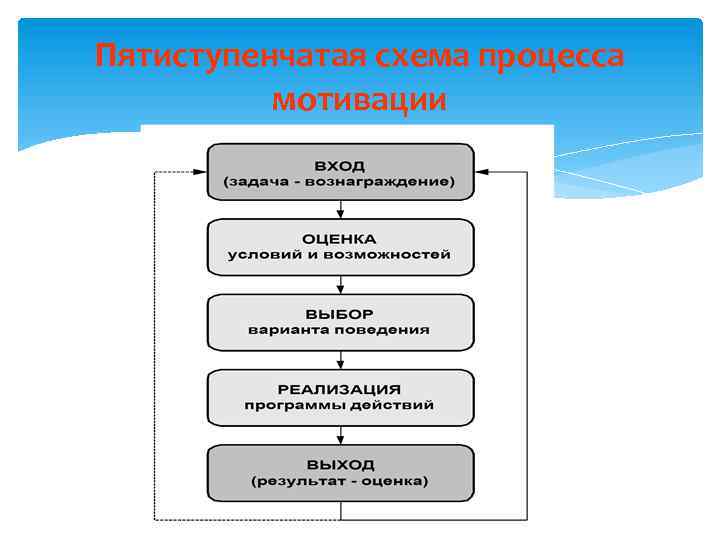 Пятиступенчатая схема процесса мотивации

ВХОД
(задача - вознаграждение)

ОЦЕНКА
условий и возможностей

ВЫБОР
варианта поведения

РЕАЛИЗАЦИЯ
программы действий

ВЫХОД
(результат - оценка)